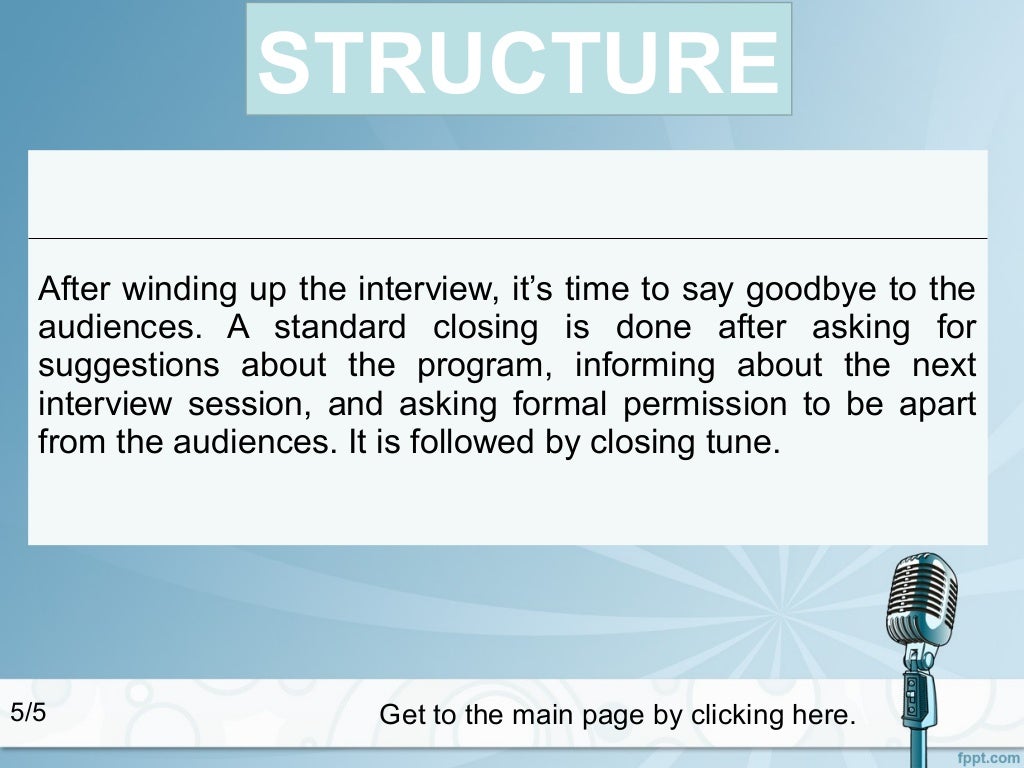 STRUCTURE

After winding up the interview, it’s time to say goodbye to the audiences. A standard closing is done after asking for suggestions about the program, informing about the next interview session, and asking formal permission to be apart from the audiences. It is followed by closing tune.

5/5

Get to the main page by clicking here.

fppt.com